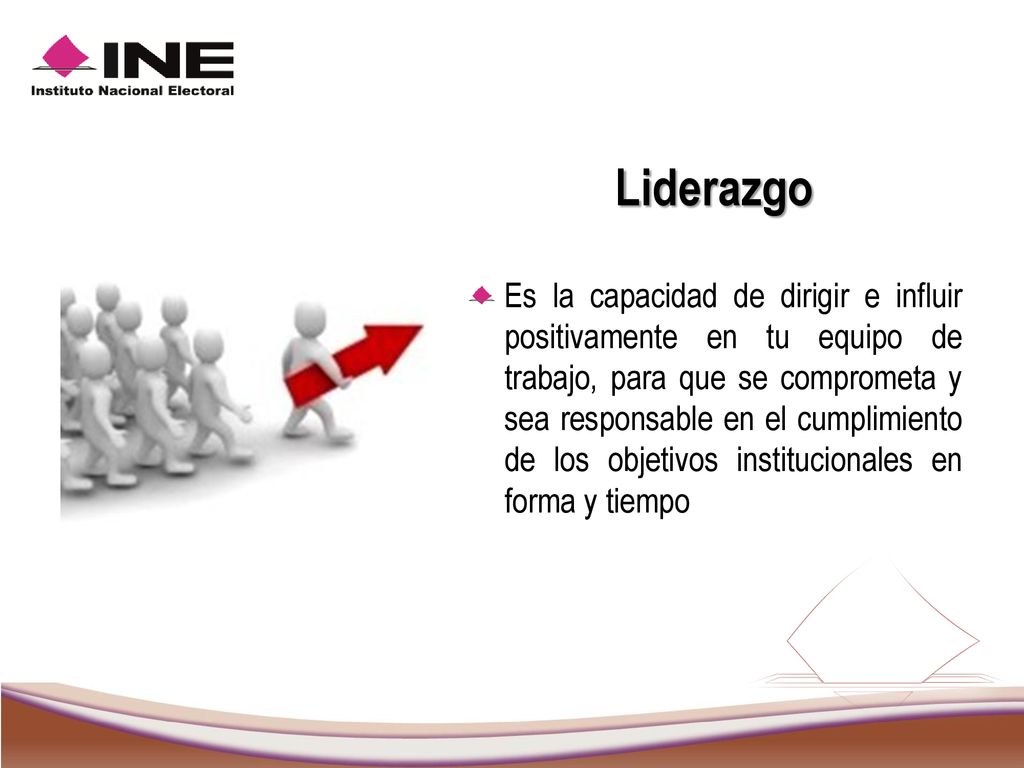 INE
Instituto Nacional Electoral

Liderazgo

Es la capacidad de dirigir e influir positivamente en tu equipo de trabajo, para que se comprometa y sea responsable en el cumplimiento de los objetivos institucionales en forma y tiempo